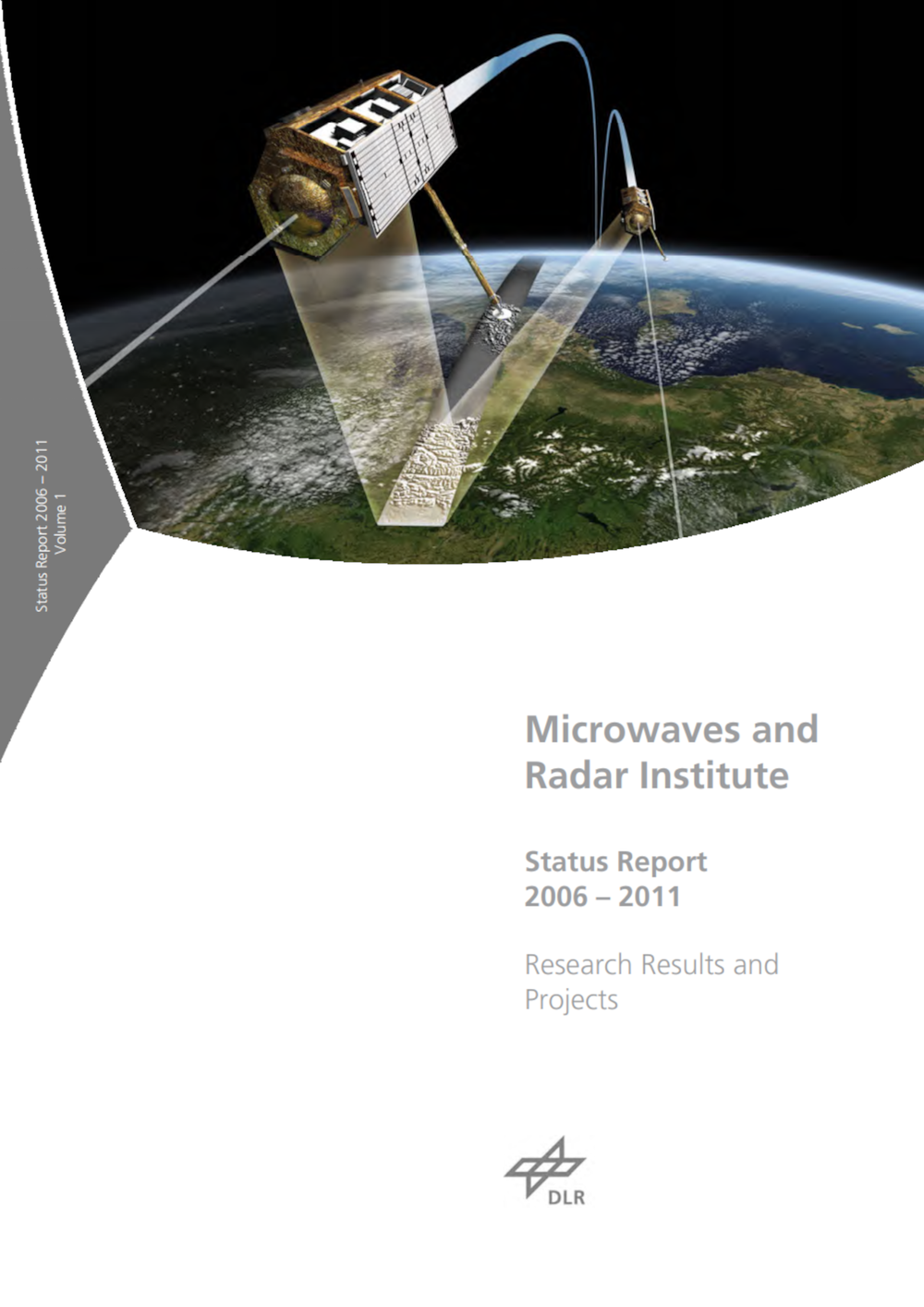 Status Report 2006 – 2011
Volume 1

Microwaves and Radar Institute

Status Report 2006 – 2011

Research Results and Projects

DLR